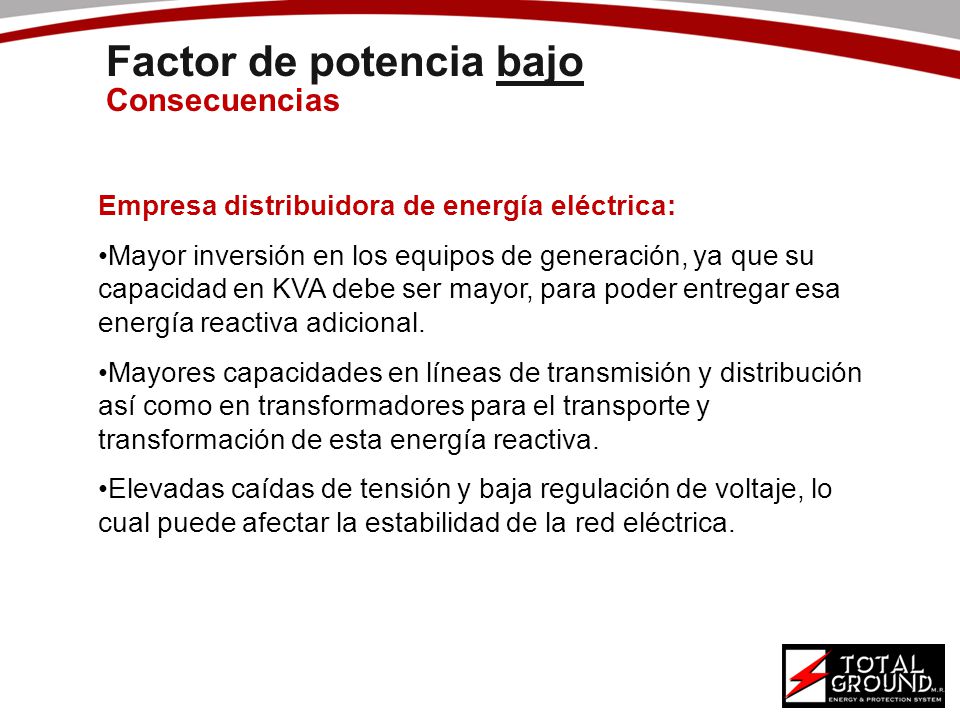 Factor de potencia bajo
Consecuencias

Empresa distribuidora de energía eléctrica:

•Mayor inversión en los equipos de generación, ya que su capacidad en KVA debe ser mayor, para poder entregar esa energía reactiva adicional.

•Mayores capacidades en líneas de transmisión y distribución así como en transformadores para el transporte y transformación de esta energía reactiva.

•Elevadas caídas de tensión y baja regulación de voltaje, lo cual puede afectar la estabilidad de la red eléctrica.

TOTAL GROUND M.R.
ENERGY & PROTECTION SYSTEM